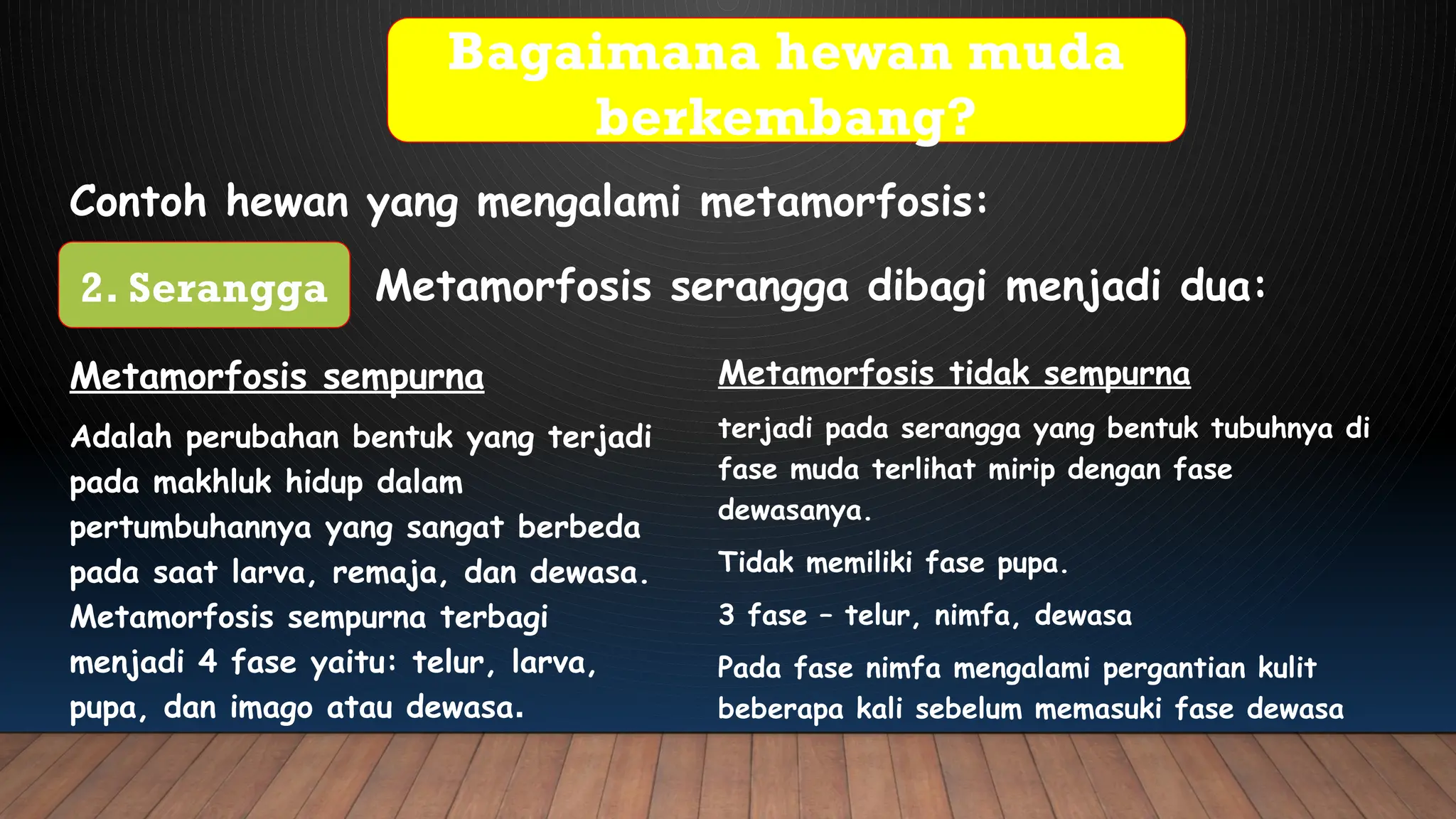 Bagaimana hewan muda berkembang?

Contoh hewan yang mengalami metamorfosis:

2. Serangga

Metamorfosis serangga dibagi menjadi dua:

Metamorfosis sempurna

Adalah perubahan bentuk yang terjadi pada makhluk hidup dalam pertumbuhannya yang sangat berbeda pada saat larva, remaja, dan dewasa. Metamorfosis sempurna terbagi menjadi 4 fase yaitu: telur, larva, pupa, dan imago atau dewasa.

Metamorfosis tidak sempurna

terjadi pada serangga yang bentuk tubuhnya di fase muda terlihat mirip dengan fase dewasanya.

Tidak memiliki fase pupa.

3 fase – telur, nimfa, dewasa

Pada fase nimfa mengalami pergantian kulit beberapa kali sebelum memasuki fase dewasa